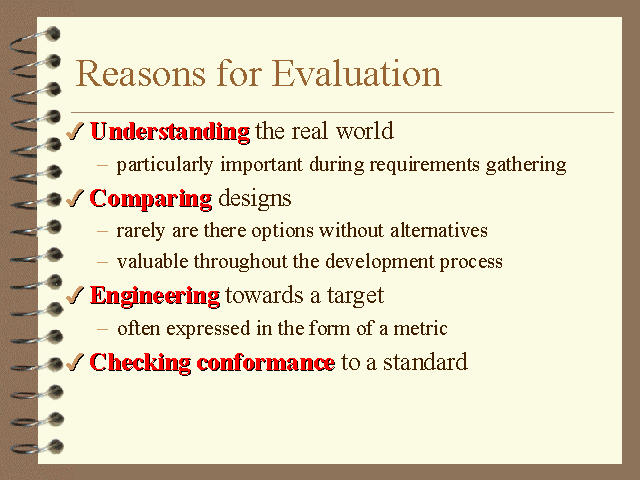 Reasons for Evaluation

✓ Understanding the real world
– particularly important during requirements gathering

✓ Comparing designs
– rarely are there options without alternatives
– valuable throughout the development process

✓ Engineering towards a target
– often expressed in the form of a metric

✓ Checking conformance to a standard